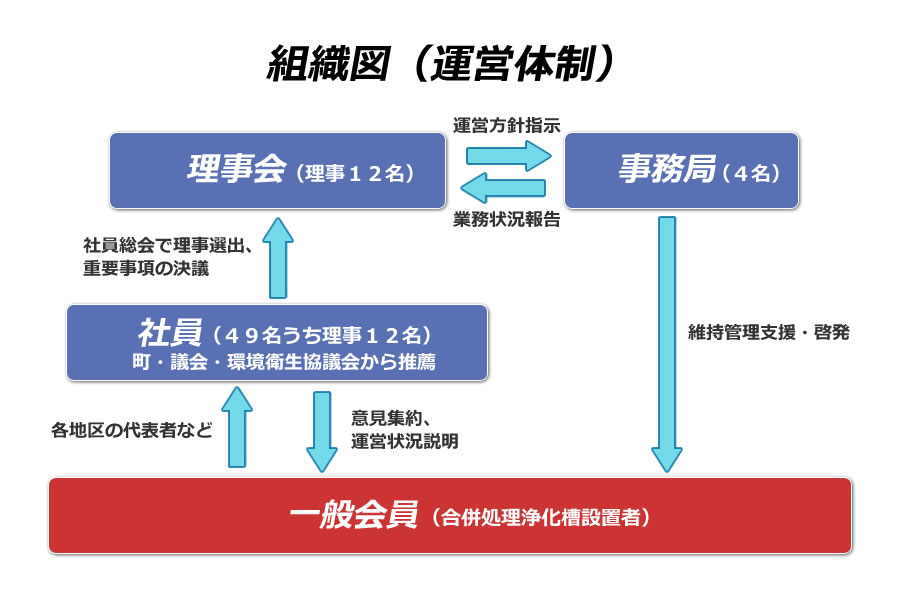 組織図（運営体制）

運営方針指示

理事会（理事１２名）

事務局（４名）

業務状況報告

社員総会で理事選出、重要事項の決議

社員（４９名うち理事１２名）
町・議会・環境衛生協議会から推薦

維持管理支援・啓発

各地区の代表者など

意見集約、運営状況説明

一般会員（合併処理浄化槽設置者）